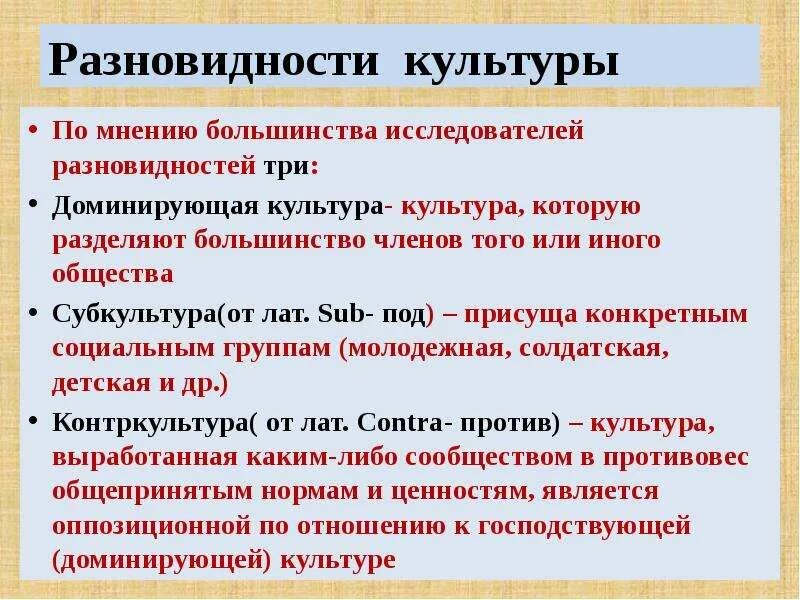 Разновидности культуры

• По мнению большинства исследователей разновидностей три:
• Доминирующая культура- культура, которую разделяют большинство членов того или иного общества
• Субкультура(от лат. Sub- под) – присуща конкретным социальным группам (молодежная, солдатская, детская и др.)
• Контркультура( от лат. Contra- против) – культура, выработанная каким-либо сообществом в противовес общепринятым нормам и ценностям, является оппозиционной по отношению к господствующей (доминирующей) культуре